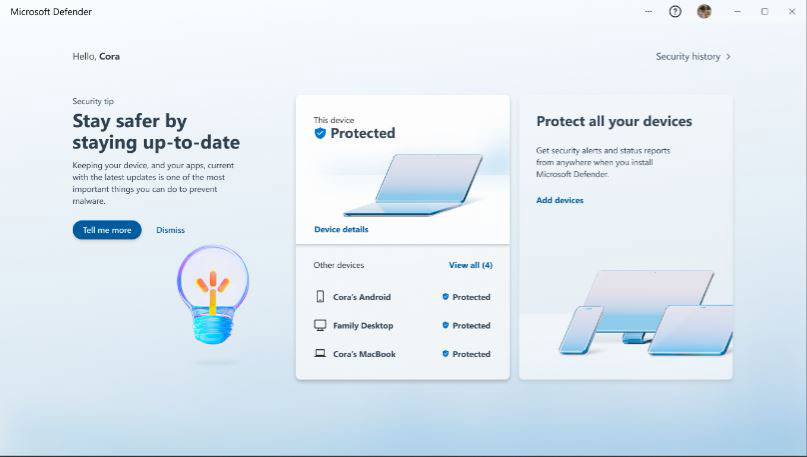 Microsoft Defender

Hello, Cora

Security history >

Security tip

Stay safer by staying up-to-date

Keeping your device, and your apps, current with the latest updates is one of the most important things you can do to prevent malware.

Tell me more

Dismiss

This device

Protected

Device details

Other devices

View all (4)

Cora's Android

Protected

Family Desktop

Protected

Cora's MacBook

Protected

Protect all your devices

Get security alerts and status reports from anywhere when you install Microsoft Defender.

Add devices